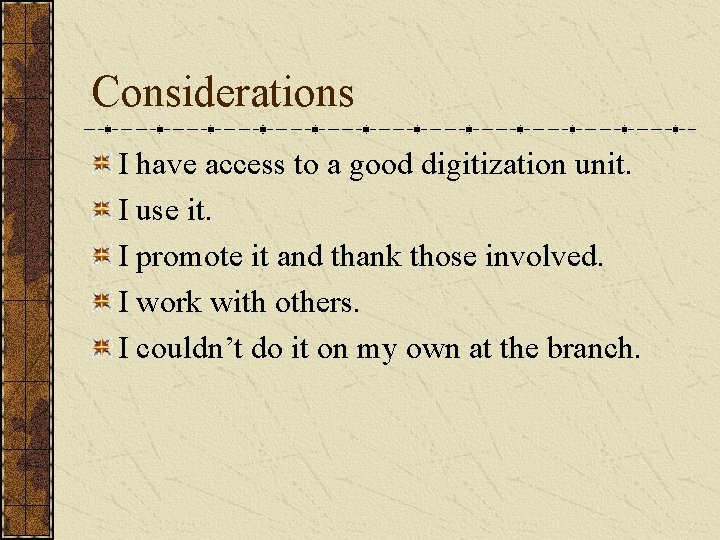 Considerations

I have access to a good digitization unit.

I use it.

I promote it and thank those involved.

I work with others.

I couldn’t do it on my own at the branch.